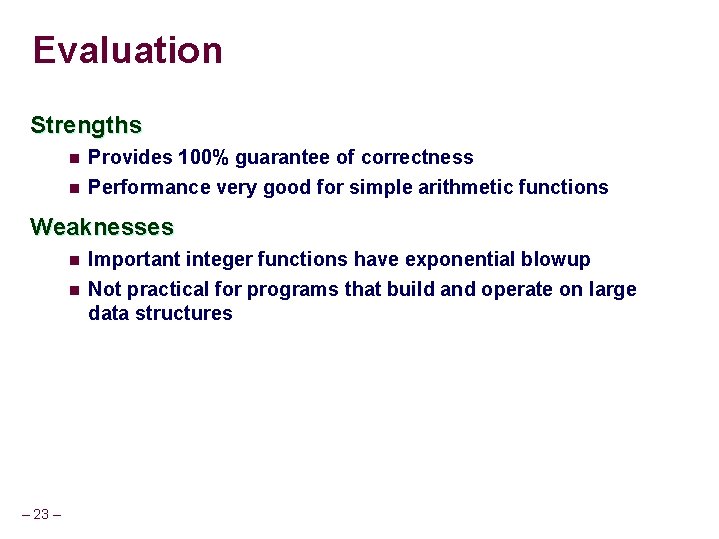 Evaluation

Strengths

- Provides 100% guarantee of correctness
- Performance very good for simple arithmetic functions

Weaknesses

- Important integer functions have exponential blowup
- Not practical for programs that build and operate on large data structures

– 23 –